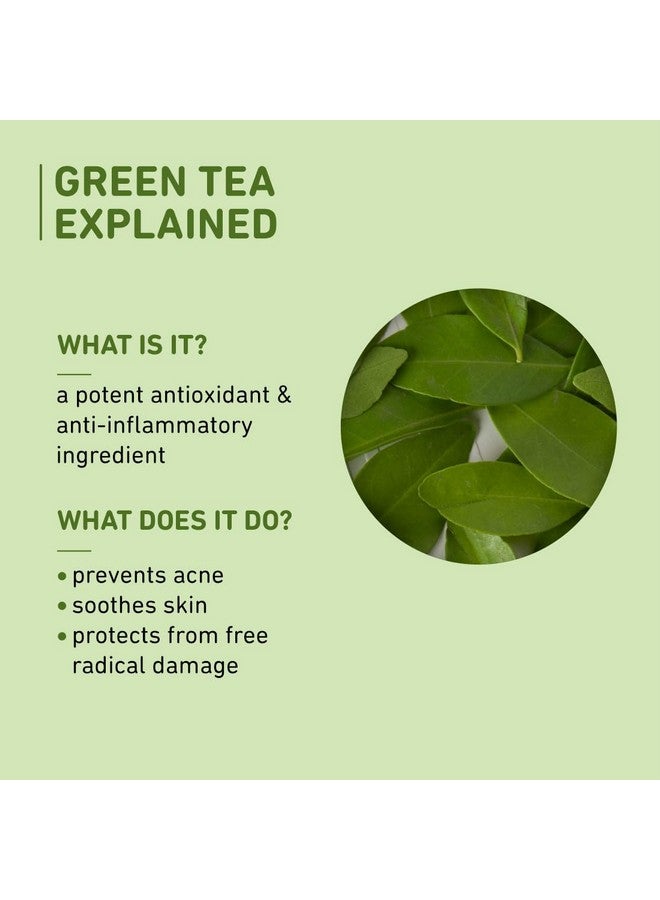 GREEN TEA EXPLAINED

WHAT IS IT?

a potent antioxidant & anti-inflammatory ingredient

WHAT DOES IT DO?

• prevents acne
• soothes skin
• protects from free radical damage